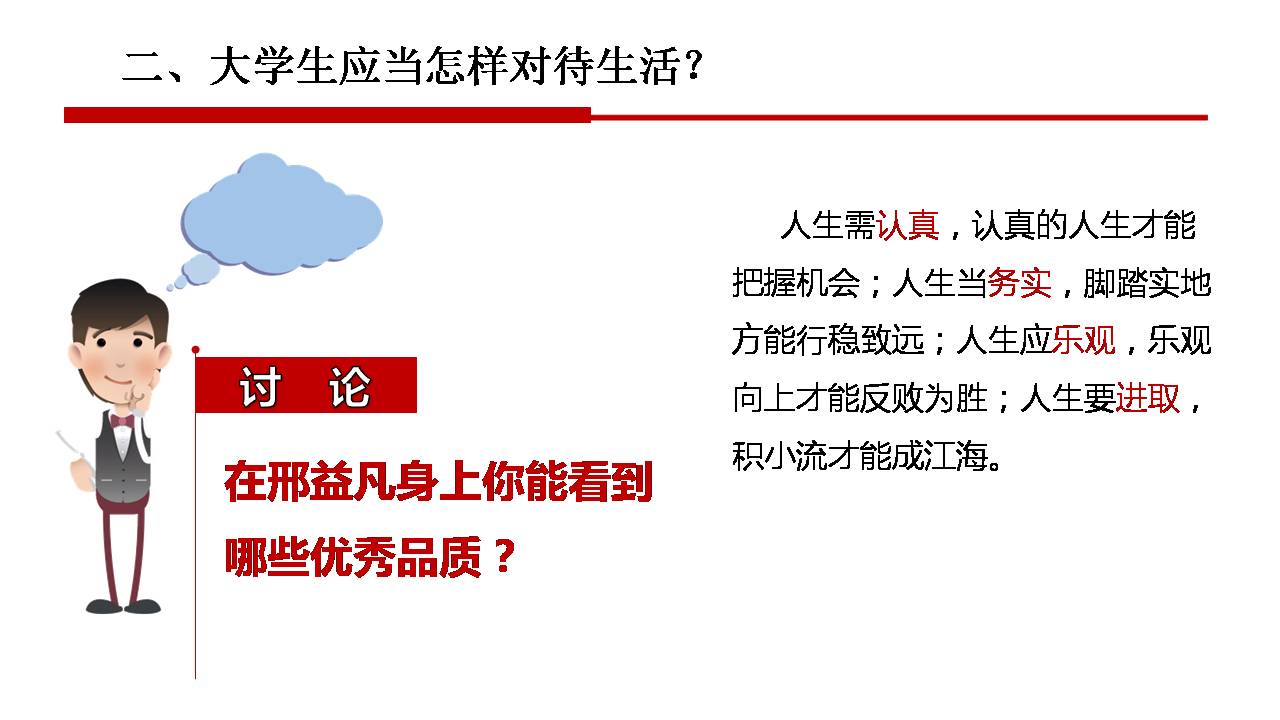 二、大学生应当怎样对待生活？

讨　论

在邢益凡身上你能看到哪些优秀品质？

人生需认真，认真的人生才能把握机会；人生当务实，脚踏实地方能行稳致远；人生应乐观，乐观向上才能反败为胜；人生要进取，积小流才能成江海。